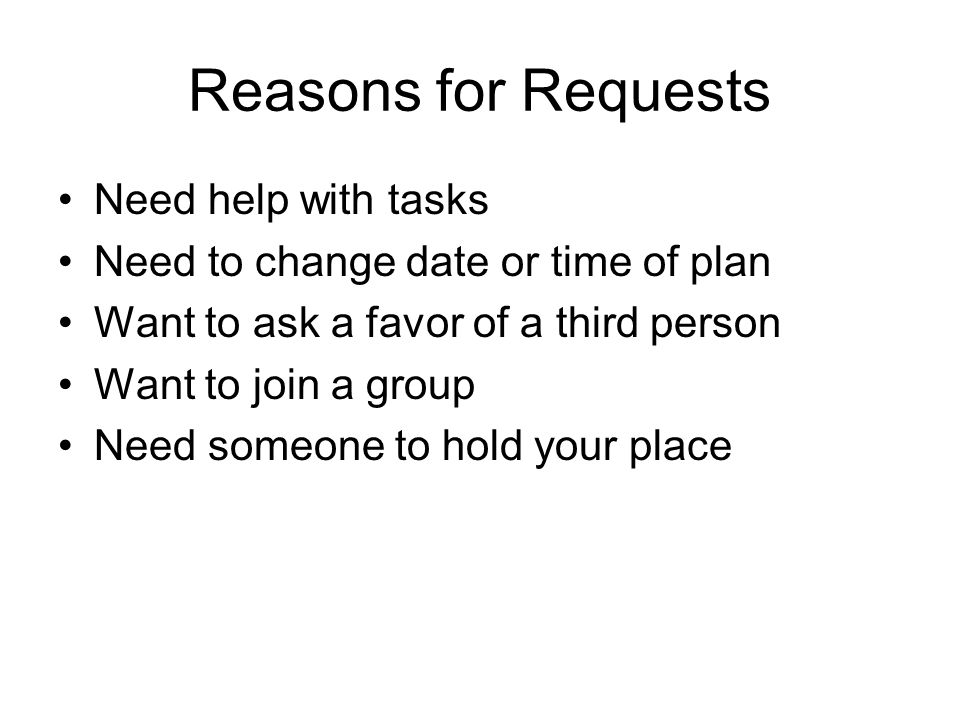 Reasons for Requests

• Need help with tasks
• Need to change date or time of plan
• Want to ask a favor of a third person
• Want to join a group
• Need someone to hold your place